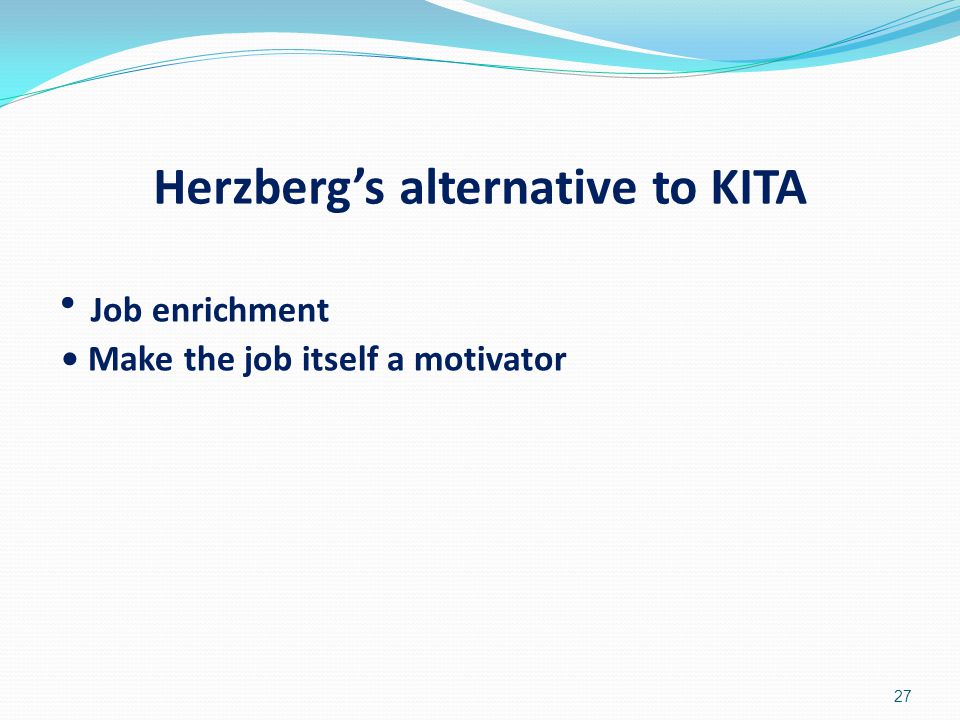 Herzberg’s alternative to KITA

• Job enrichment
• Make the job itself a motivator

27